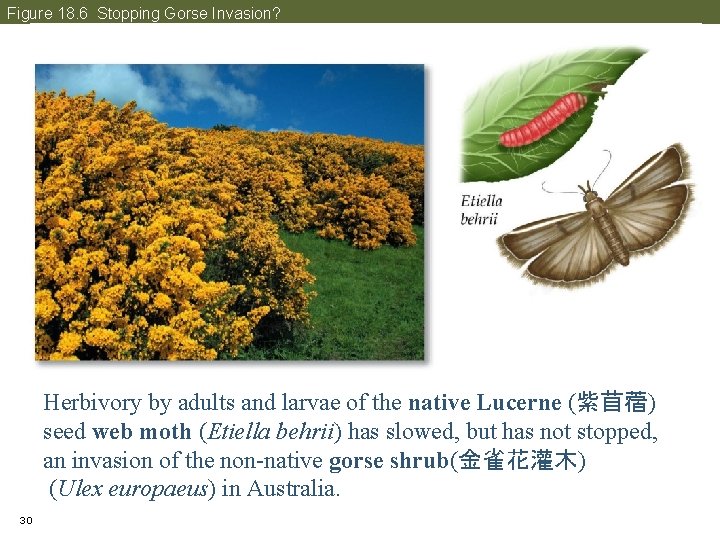 Figure 18.6 Stopping Gorse Invasion?

Etiella behrii

Herbivory by adults and larvae of the native Lucerne (紫苜蓿) seed web moth (Etiella behrii) has slowed, but has not stopped, an invasion of the non-native gorse shrub(金雀花灌木) (Ulex europaeus) in Australia.

30